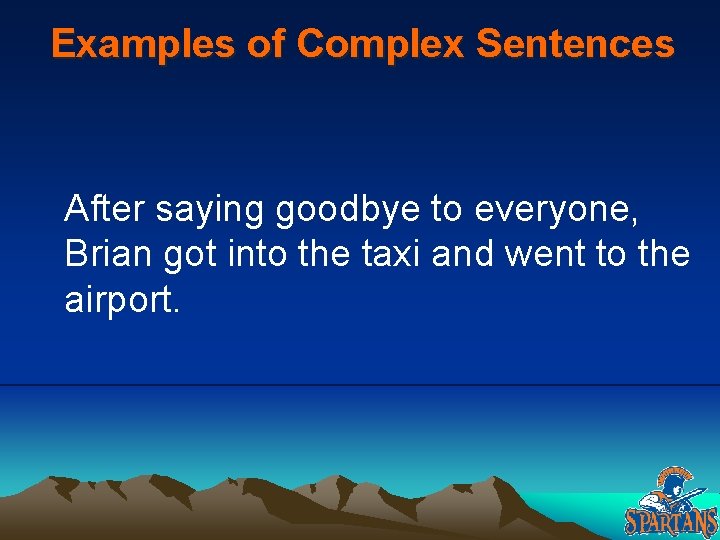 Examples of Complex Sentences

After saying goodbye to everyone, Brian got into the taxi and went to the airport.

SPARTANS